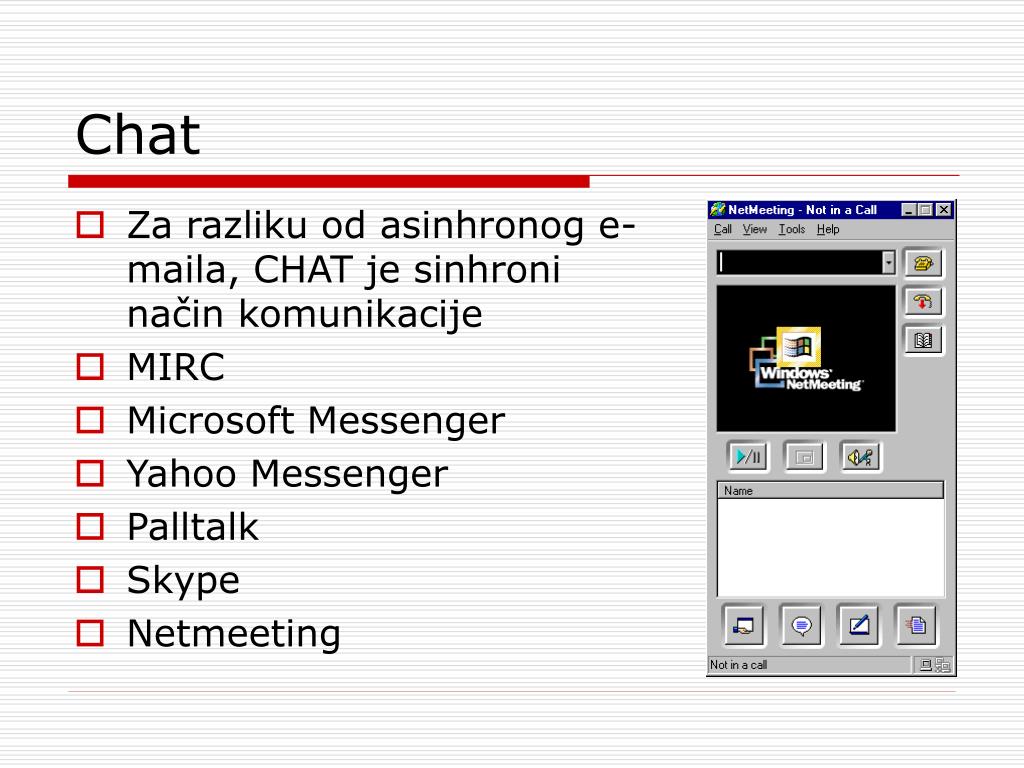 Chat

Za razliku od asinhronog e-maila, CHAT je sinhroni način komunikacije
MIRC
Microsoft Messenger
Yahoo Messenger
Palltalk
Skype
Netmeeting

NetMeeting - Not in a Call
Call View Tools Help
Windows NetMeeting
Name
Not in a call